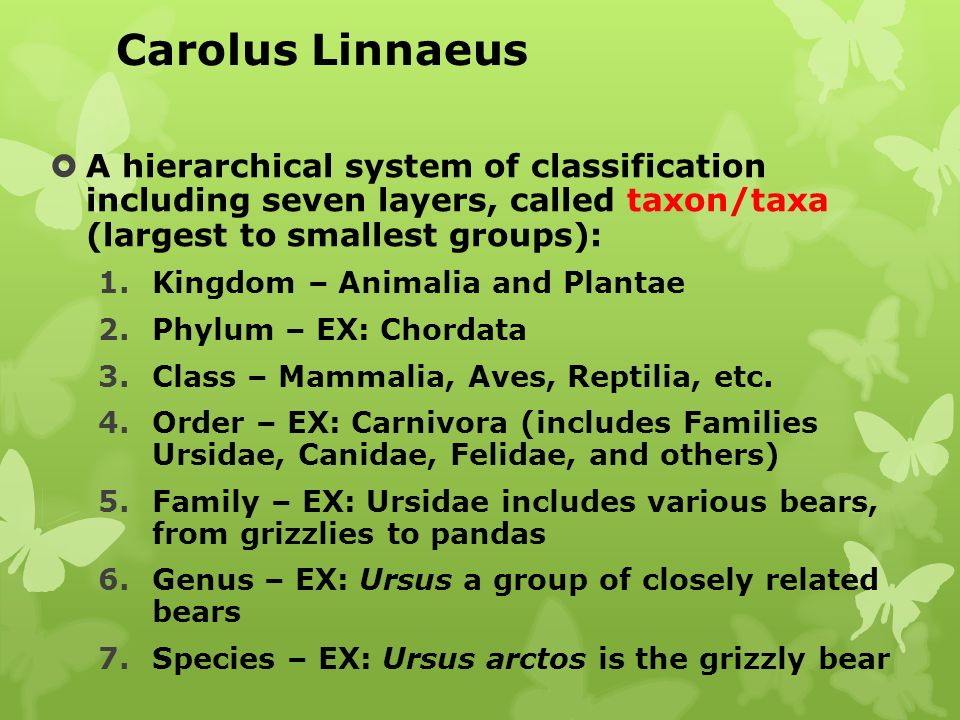 Carolus Linnaeus

A hierarchical system of classification including seven layers, called taxon/taxa (largest to smallest groups):

1. Kingdom – Animalia and Plantae
2. Phylum – EX: Chordata
3. Class – Mammalia, Aves, Reptilia, etc.
4. Order – EX: Carnivora (includes Families Ursidae, Canidae, Felidae, and others)
5. Family – EX: Ursidae includes various bears, from grizzlies to pandas
6. Genus – EX: Ursus a group of closely related bears
7. Species – EX: Ursus arctos is the grizzly bear